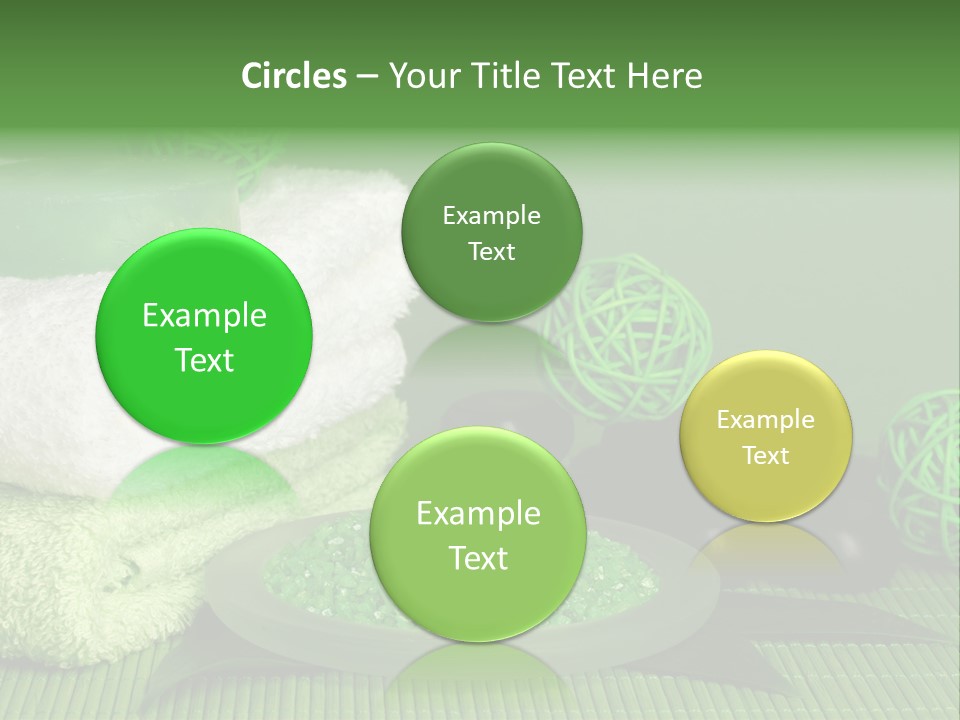 Circles – Your Title Text Here

Example Text

Example Text

Example Text

Example Text